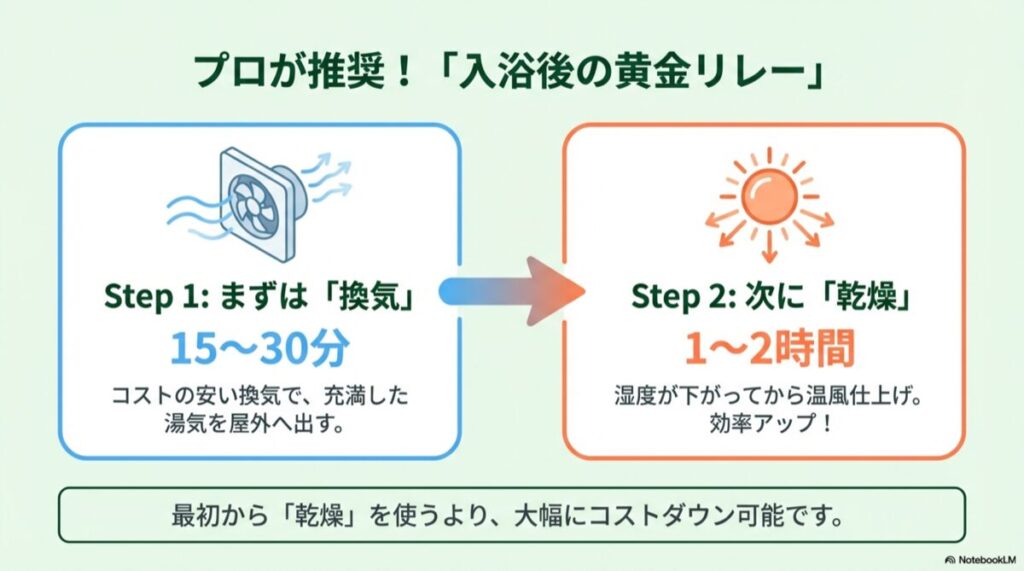 プロが推奨！「入浴後の黄金リレー」

Step 1: まずは「換気」

15〜30分

コストの安い換気で、充満した湯気を屋外へ出す。

Step 2: 次に「乾燥」

1〜2時間

湿度が下がってから温風仕上げ。効率アップ！

最初から「乾燥」を使うより、大幅にコストダウン可能です。

NotebookLM